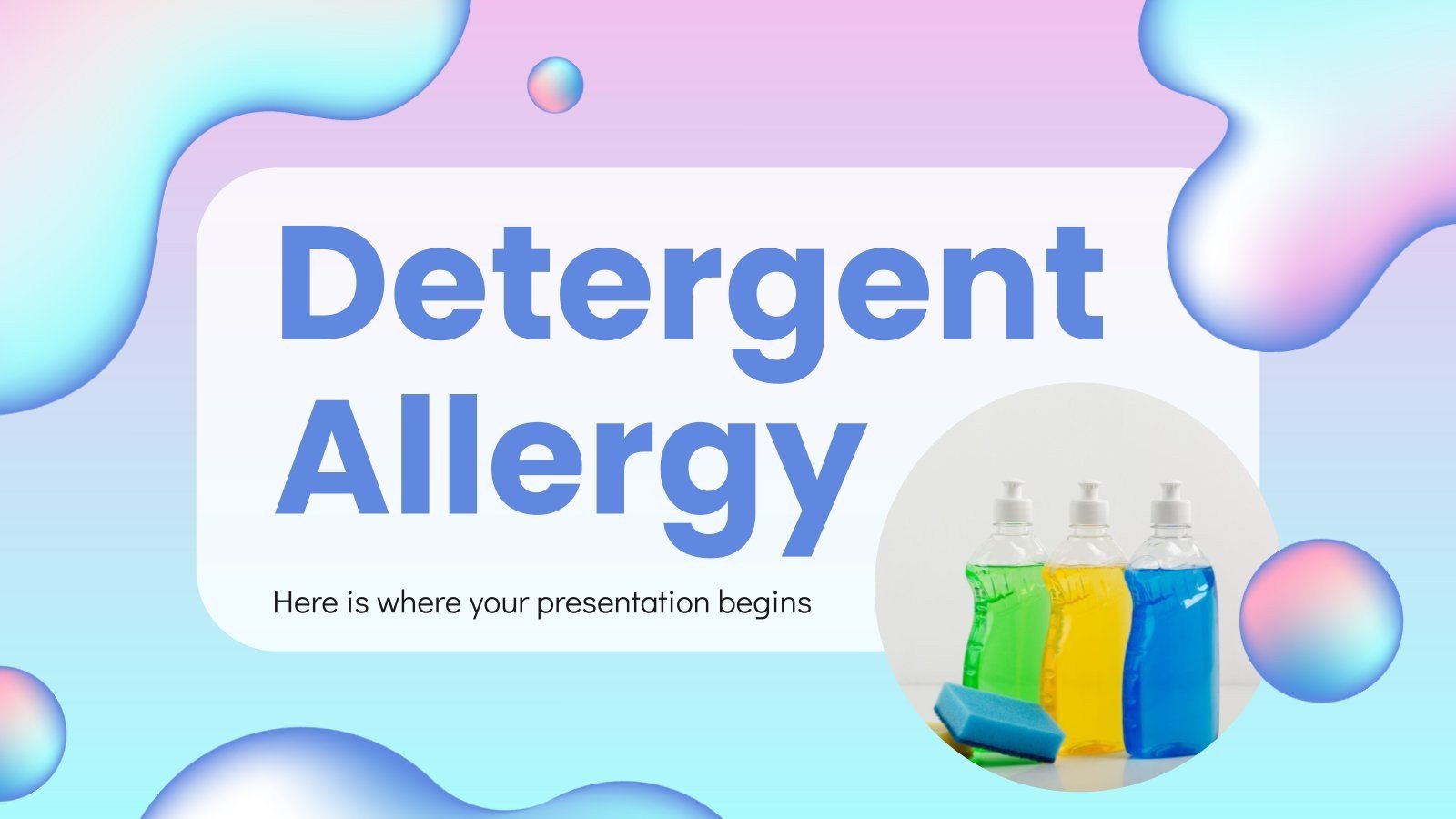 Detergent Allergy

Here is where your presentation begins